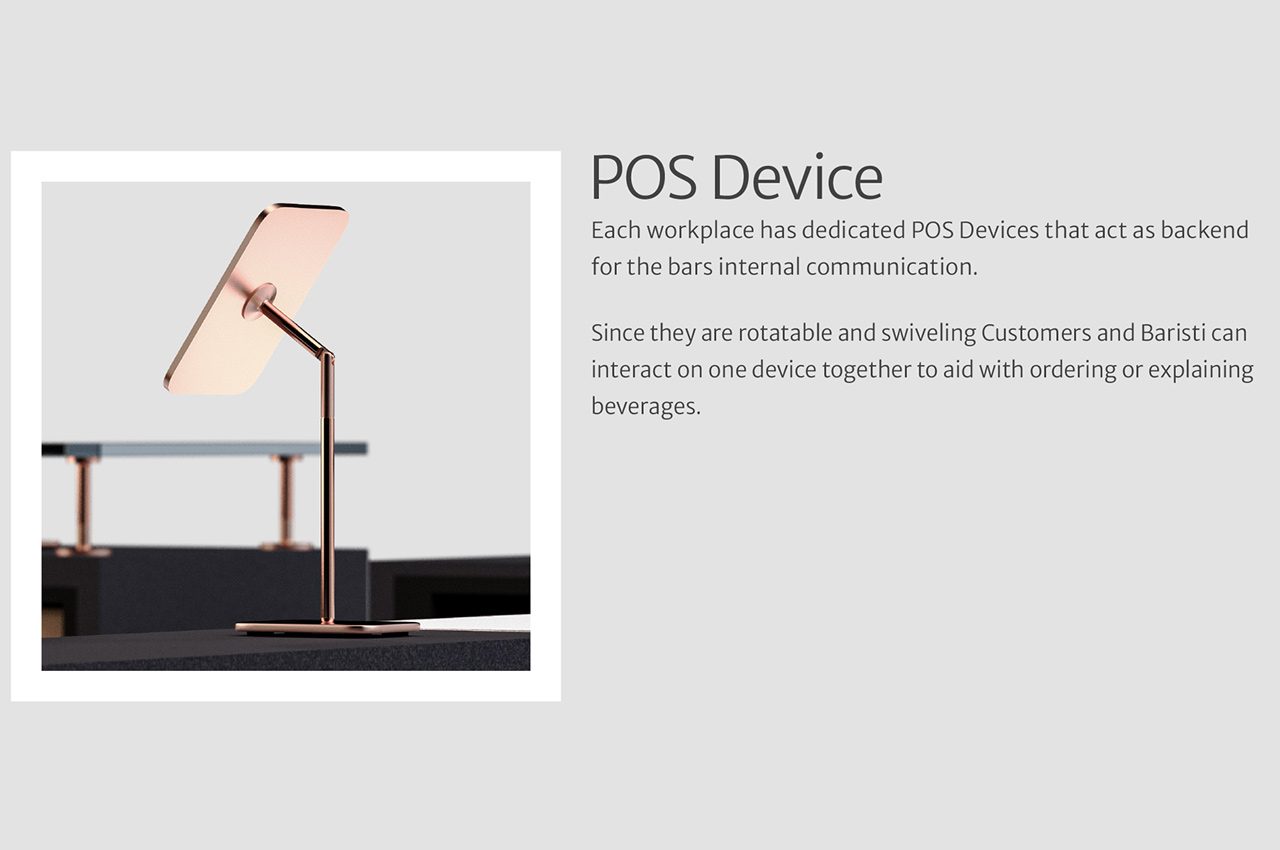 POS Device

Each workplace has dedicated POS Devices that act as backend for the bars internal communication.

Since they are rotatable and swiveling Customers and Baristi can interact on one device together to aid with ordering or explaining beverages.